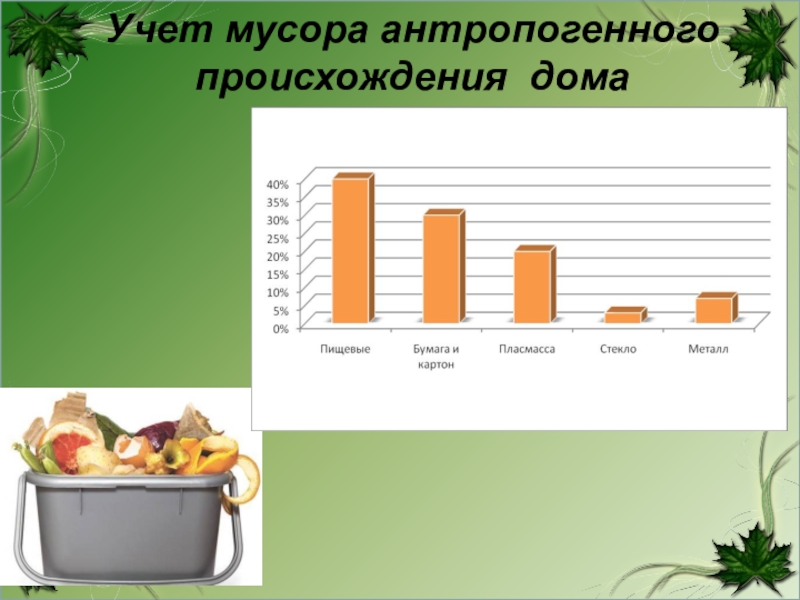 Учет мусора антропогенного происхождения дома

40%
35%
30%
25%
20%
15%
10%
5%
0%

Пищевые
Бумага и картон
Пласмасса
Стекло
Металл